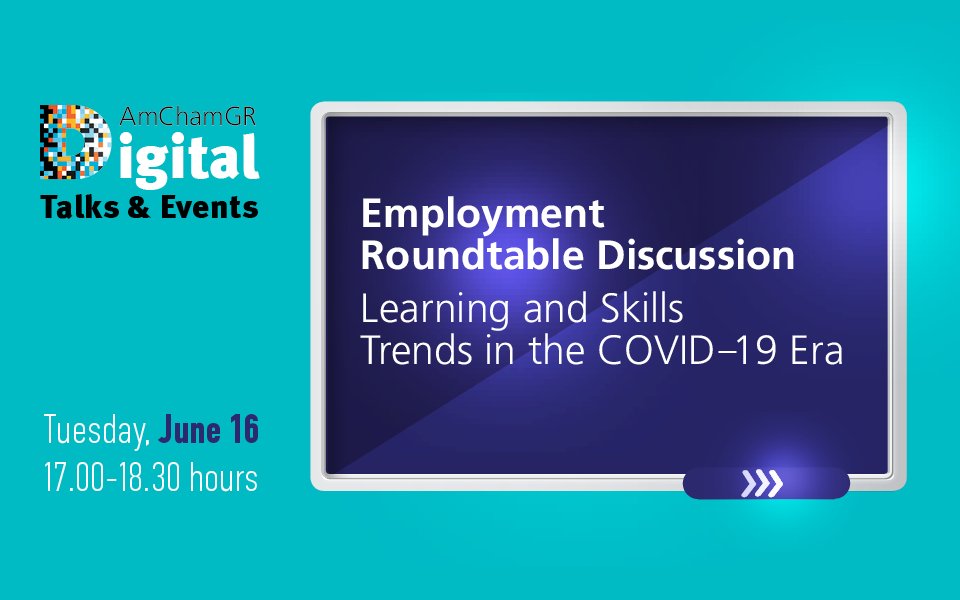 AmChamGR
Digital
Talks & Events

Tuesday, June 16
17.00-18.30 hours

Employment Roundtable Discussion
Learning and Skills Trends in the COVID–19 Era